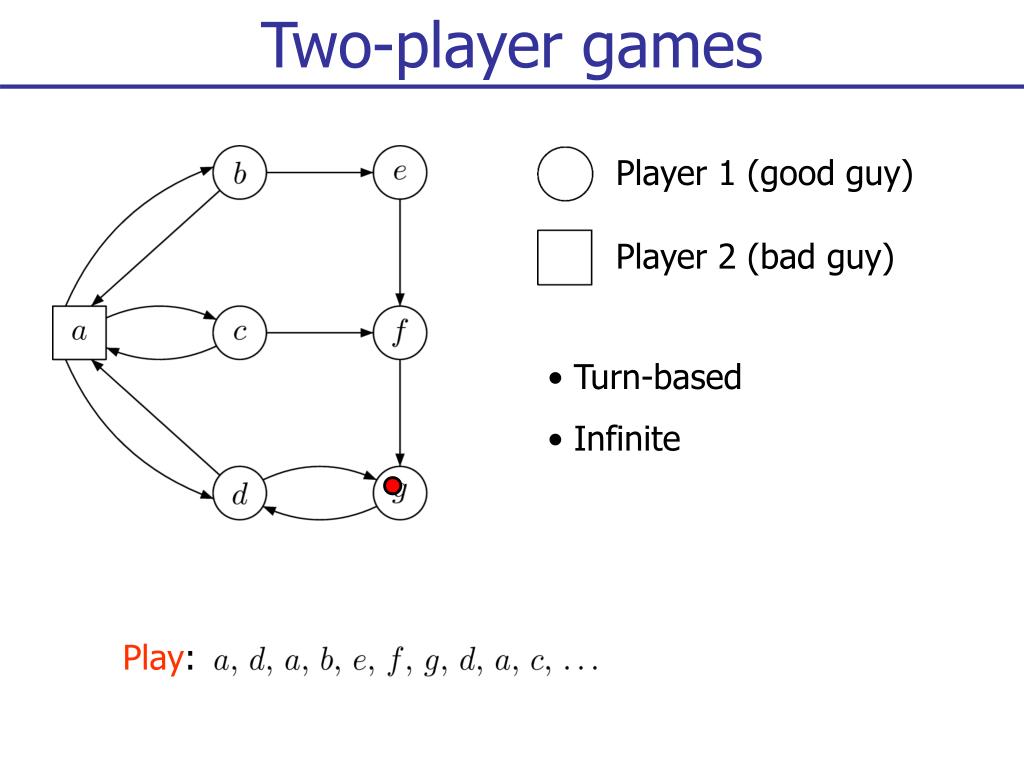 Two-player games

$b$

$e$

$a$

$c$

$f$

$d$

$g$

Player 1 (good guy)

Player 2 (bad guy)

• Turn-based

• Infinite

Play: $a, d, a, b, e, f, g, d, a, c, \ldots$